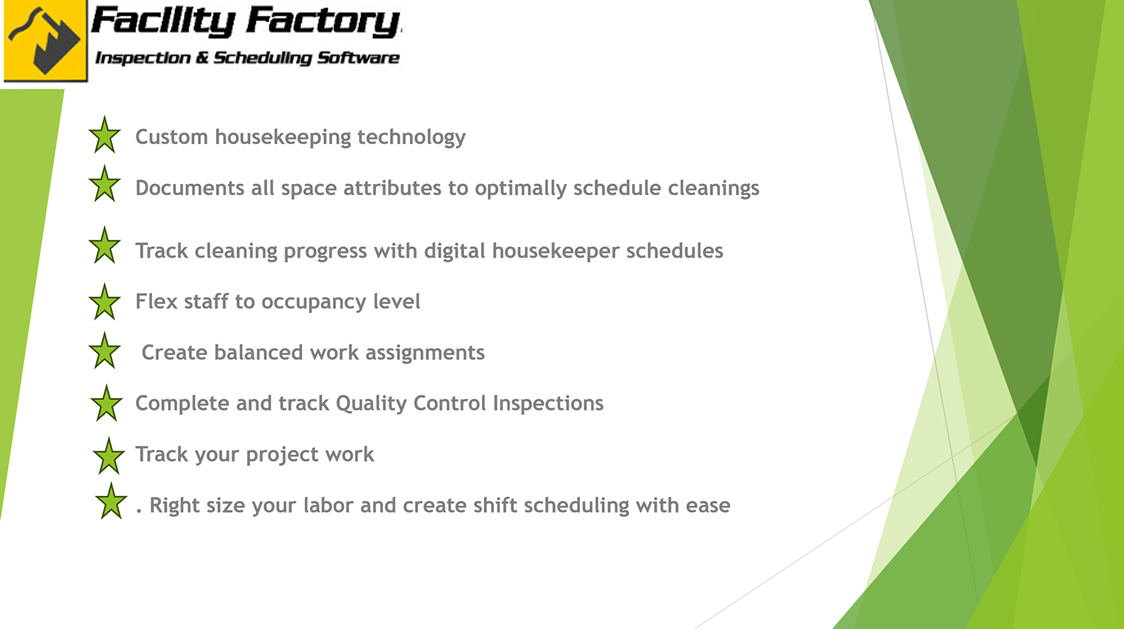 Facility Factory
Inspection & Scheduling Software

Custom housekeeping technology

Documents all space attributes to optimally schedule cleanings

Track cleaning progress with digital housekeeper schedules

Flex staff to occupancy level

Create balanced work assignments

Complete and track Quality Control Inspections

Track your project work

. Right size your labor and create shift scheduling with ease